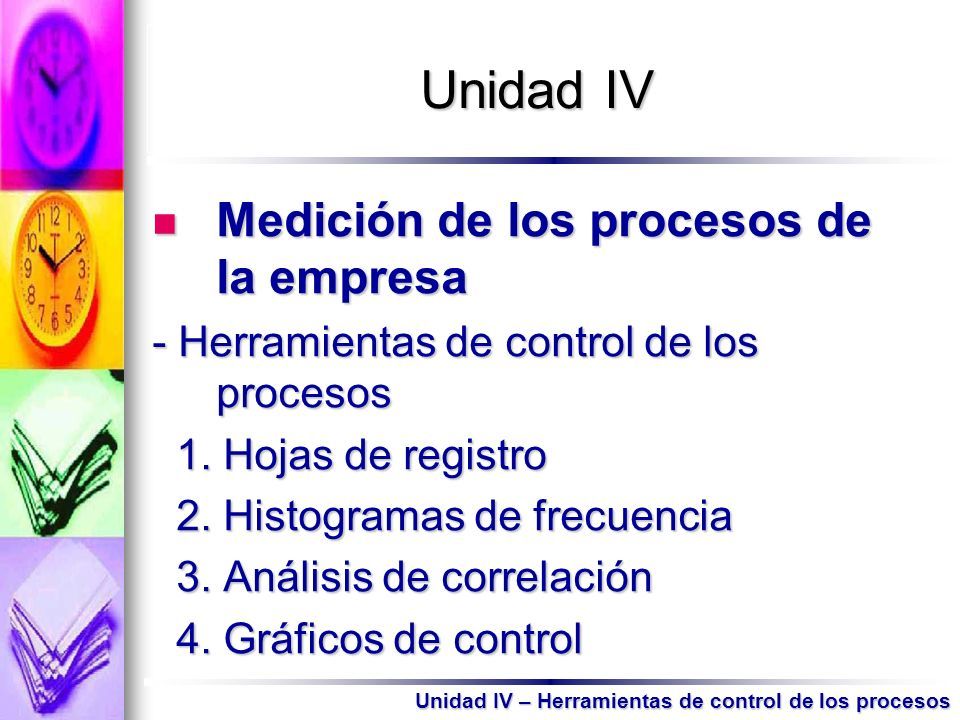 Unidad IV

Medición de los procesos de la empresa

- Herramientas de control de los procesos

1. Hojas de registro
2. Histogramas de frecuencia
3. Análisis de correlación
4. Gráficos de control

Unidad IV – Herramientas de control de los procesos